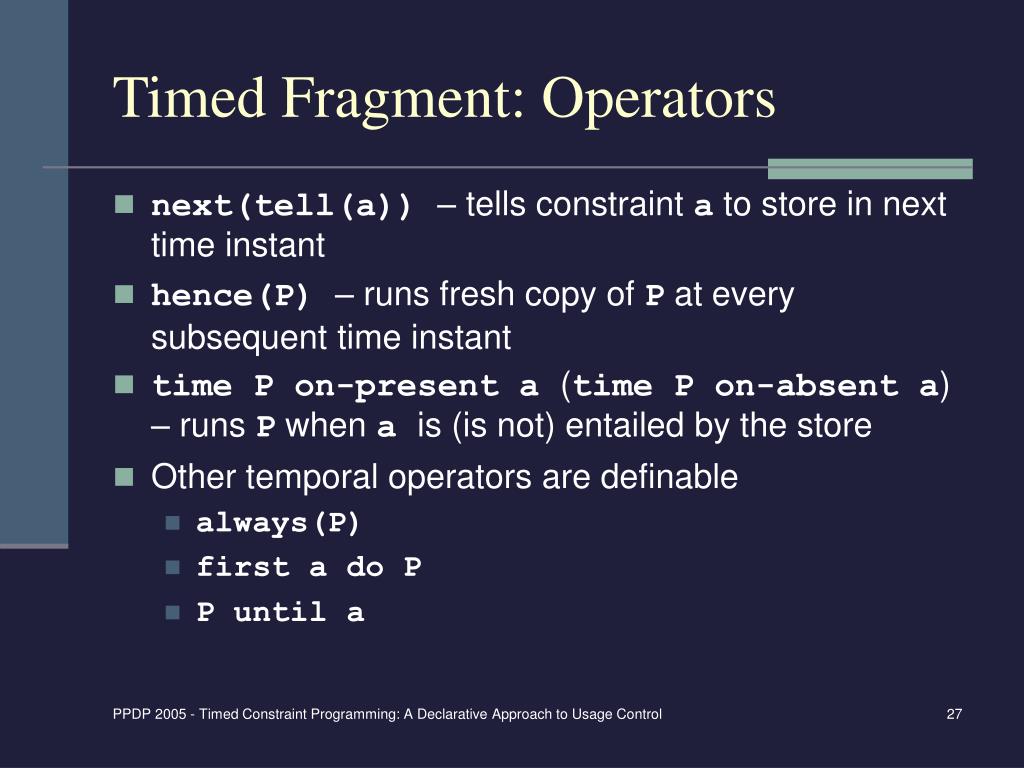 Timed Fragment: Operators

next(tell(a)) – tells constraint a to store in next time instant

hence(P) – runs fresh copy of P at every subsequent time instant

time P on-present a (time P on-absent a) – runs P when a is (is not) entailed by the store

Other temporal operators are definable

always(P)

first a do P

P until a

PPDP 2005 - Timed Constraint Programming: A Declarative Approach to Usage Control

27